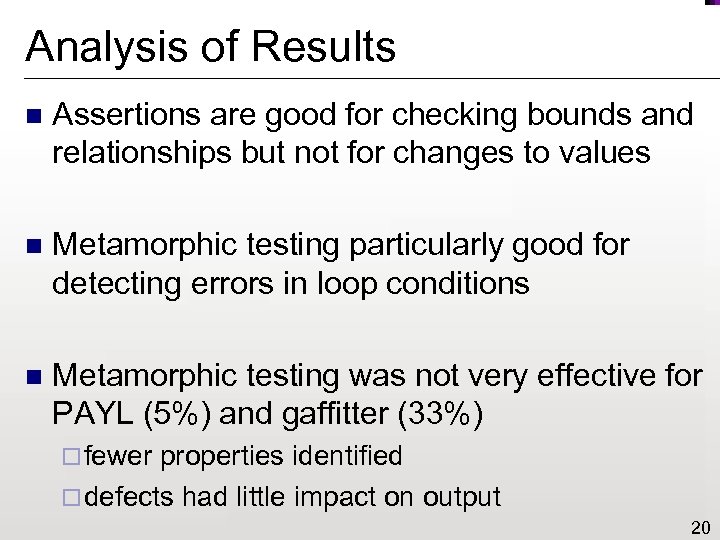 Analysis of Results

■ Assertions are good for checking bounds and relationships but not for changes to values

■ Metamorphic testing particularly good for detecting errors in loop conditions

■ Metamorphic testing was not very effective for PAYL (5%) and gaffitter (33%)
□ fewer properties identified
□ defects had little impact on output

20